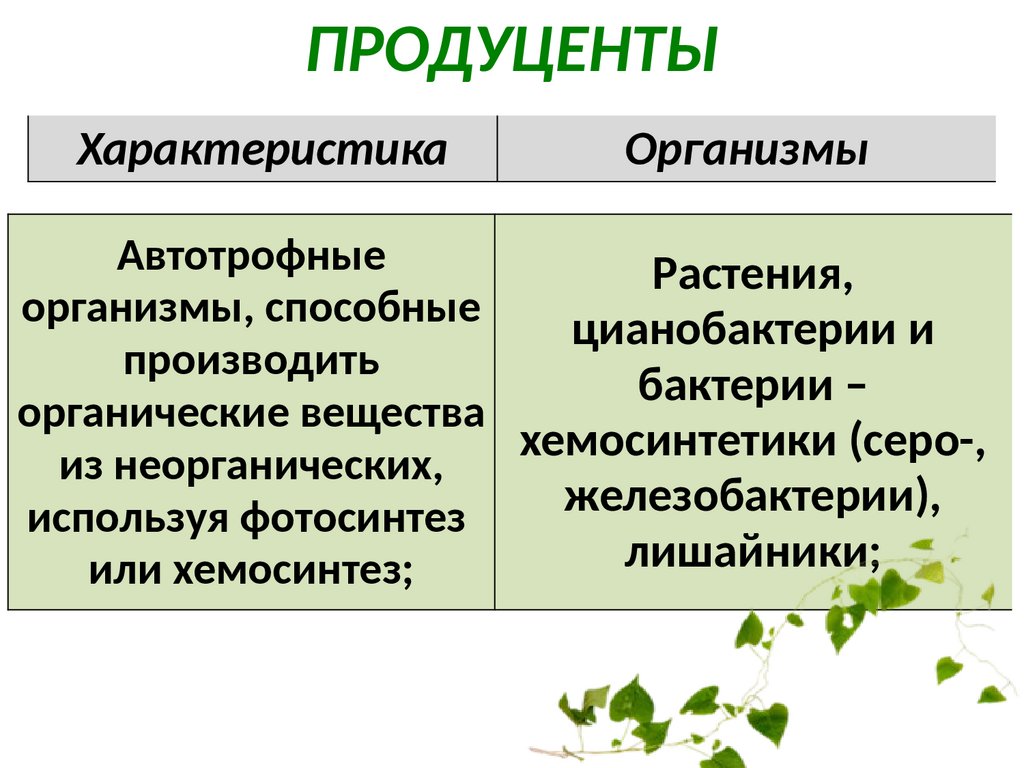 ПРОДУЦЕНТЫ

| Характеристика | Организмы |
|---|---|
| Автотрофные организмы, способные производить органические вещества из неорганических, используя фотосинтез или хемосинтез; | Растения, цианобактерии и бактерии – хемосинтетики (серо-, железобактерии), лишайники; |